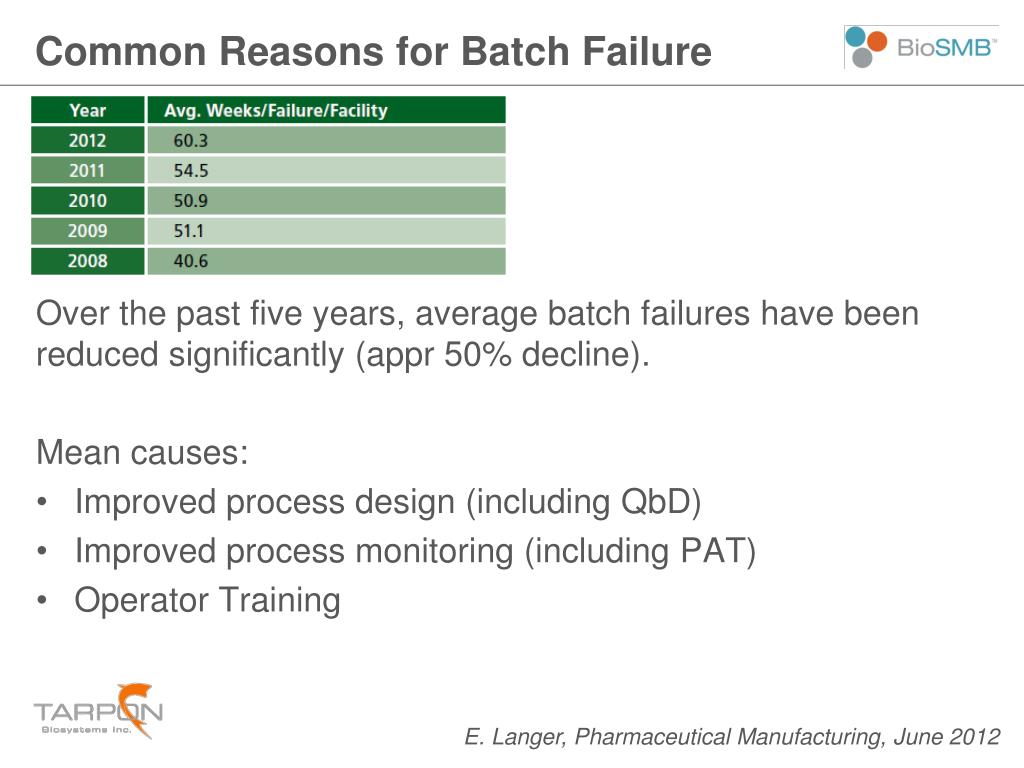 Common Reasons for Batch Failure

BioSMB™

| Year | Avg. Weeks/Failure/Facility |
|---|---|
| 2012 | 60.3 |
| 2011 | 54.5 |
| 2010 | 50.9 |
| 2009 | 51.1 |
| 2008 | 40.6 |

Over the past five years, average batch failures have been reduced significantly (appr 50% decline).

Mean causes:
• Improved process design (including QbD)
• Improved process monitoring (including PAT)
• Operator Training

TARPON
Biosystems Inc.

E. Langer, Pharmaceutical Manufacturing, June 2012